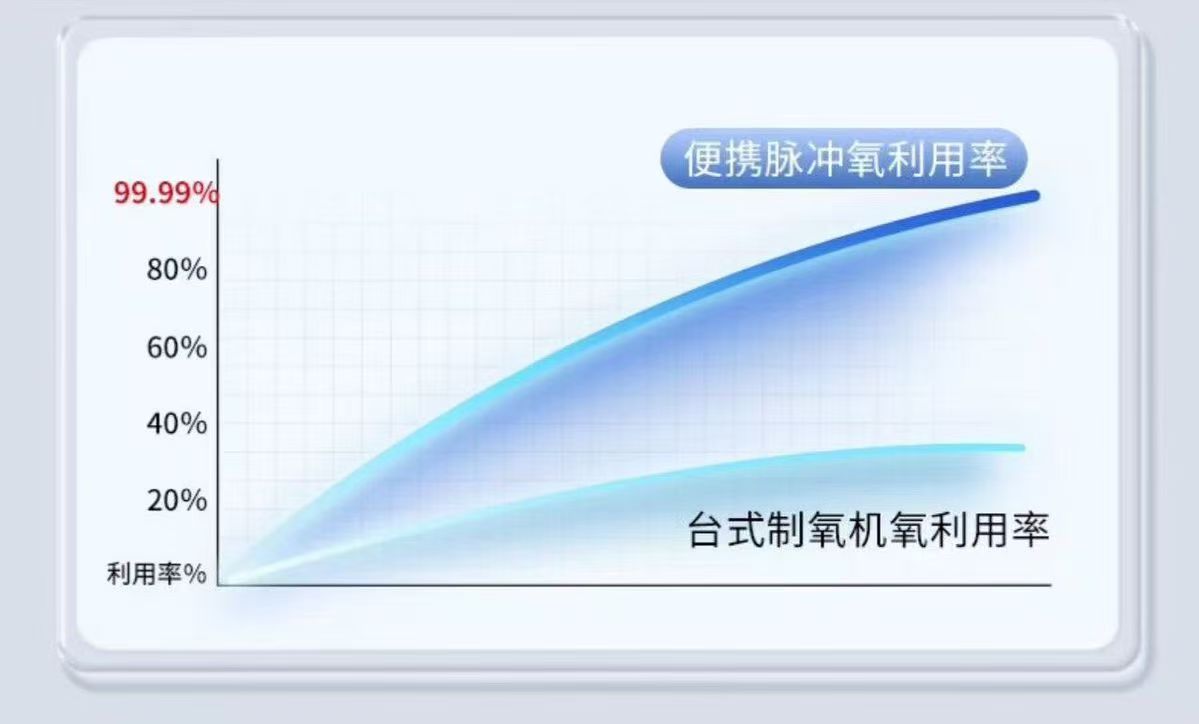 便携脉冲氧利用率

99.99%
80%
60%
40%
20%
利用率%

台式制氧机氧利用率